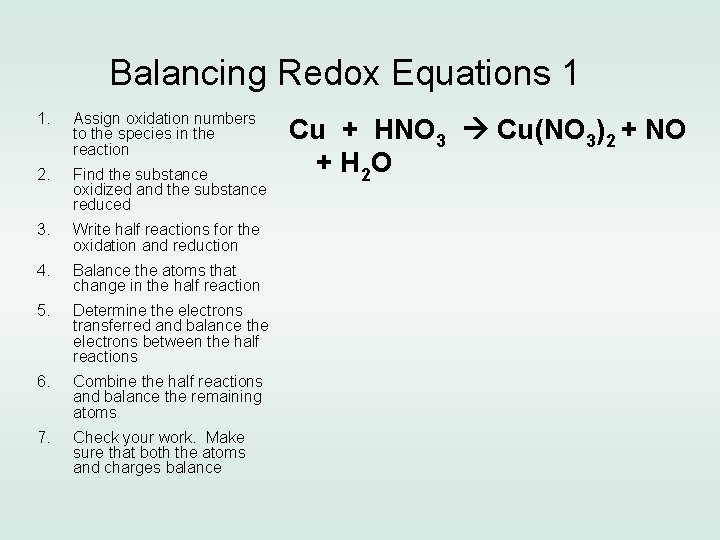 Balancing Redox Equations 1

1. Assign oxidation numbers to the species in the reaction
2. Find the substance oxidized and the substance reduced
3. Write half reactions for the oxidation and reduction
4. Balance the atoms that change in the half reaction
5. Determine the electrons transferred and balance the electrons between the half reactions
6. Combine the half reactions and balance the remaining atoms
7. Check your work. Make sure that both the atoms and charges balance

$Cu + HNO_3 \rightarrow Cu(NO_3)_2 + NO + H_2O$